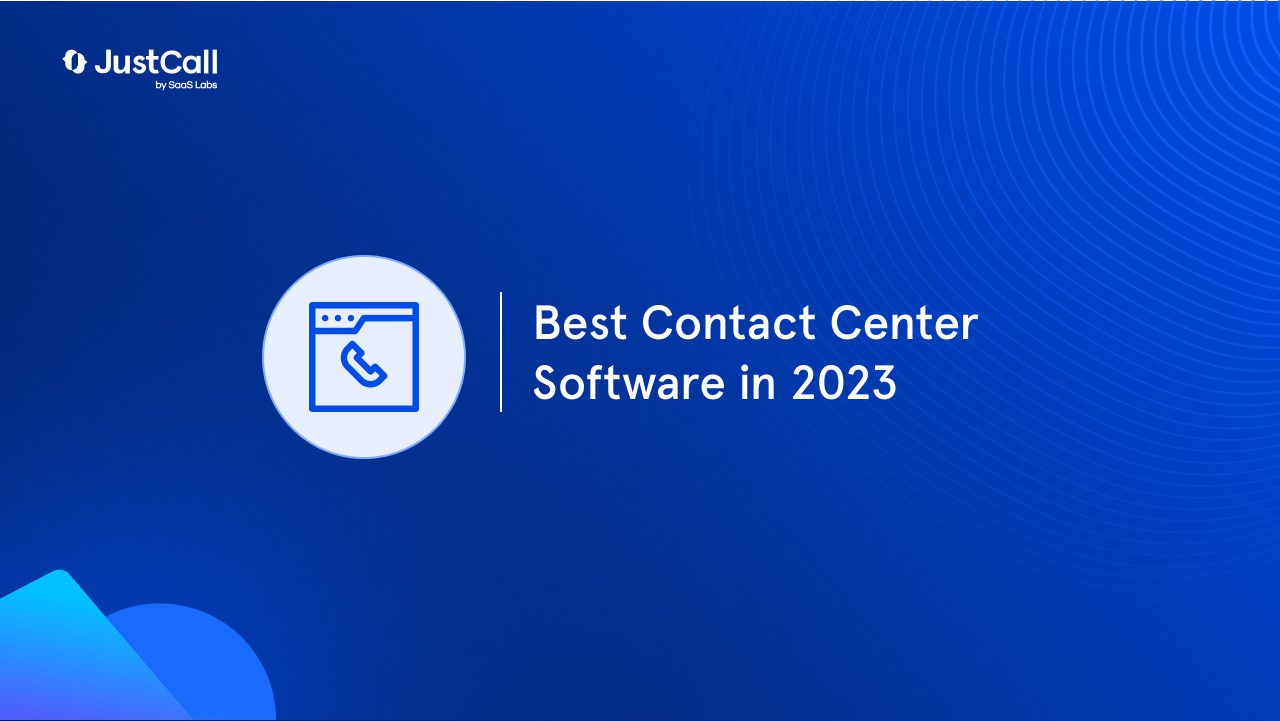 JustCall
by SaaS Labs

Best Contact Center Software in 2023